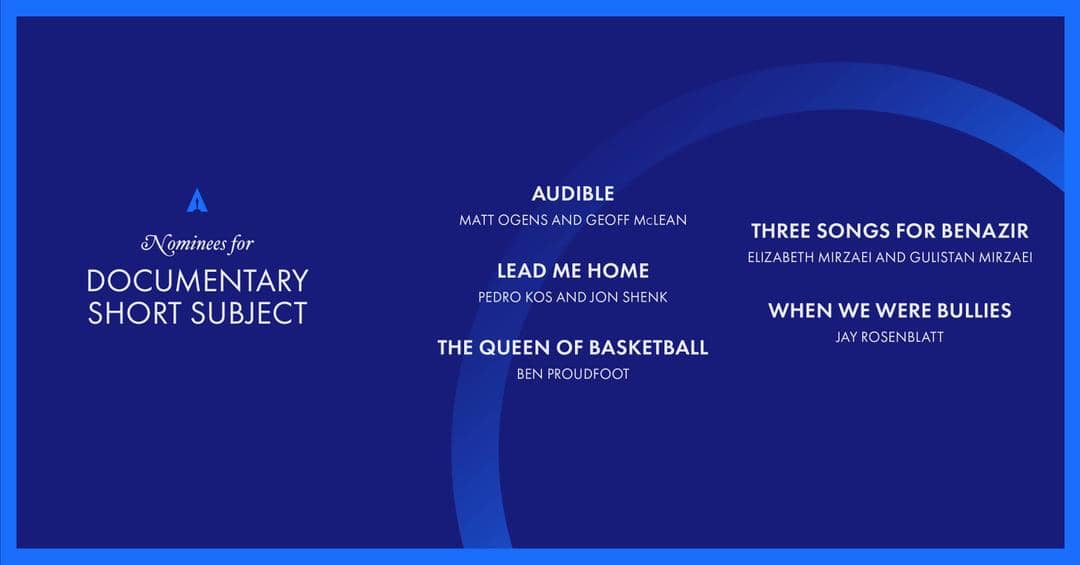 Nominees for
DOCUMENTARY SHORT SUBJECT

AUDIBLE
MATT OGENS AND GEOFF McLEAN

LEAD ME HOME
PEDRO KOS AND JON SHENK

THE QUEEN OF BASKETBALL
BEN PROUDFOOT

THREE SONGS FOR BENAZIR
ELIZABETH MIRZAEI AND GULISTAN MIRZAEI

WHEN WE WERE BULLIES
JAY ROSENBLATT